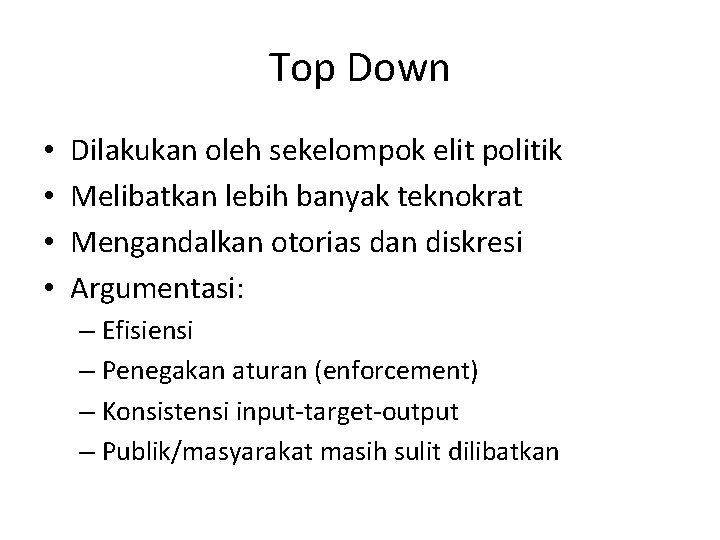 Top Down

• Dilakukan oleh sekelompok elit politik
• Melibatkan lebih banyak teknokrat
• Mengandalkan otorias dan diskresi
• Argumentasi:
– Efisiensi
– Penegakan aturan (enforcement)
– Konsistensi input-target-output
– Publik/masyarakat masih sulit dilibatkan